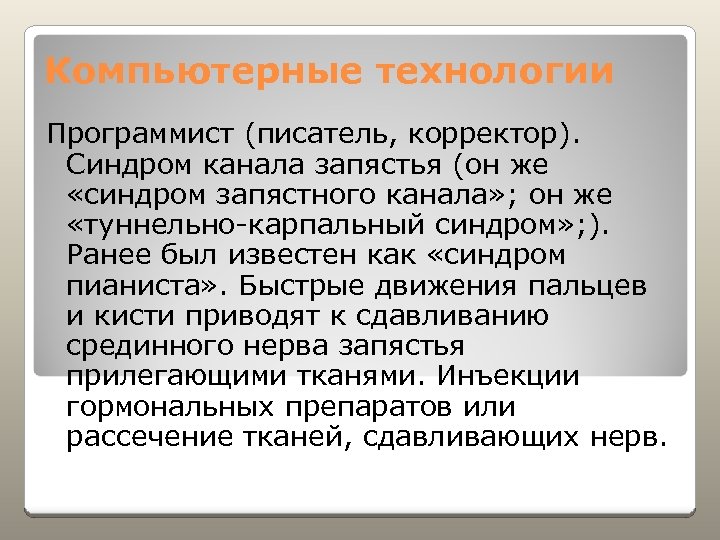 Компьютерные технологии

Программист (писатель, корректор). Синдром канала запястья (он же «синдром запястного канала»; он же «туннельно-карпальный синдром»;). Ранее был известен как «синдром пианиста». Быстрые движения пальцев и кисти приводят к сдавливанию срединного нерва запястья прилегающими тканями. Инъекции гормональных препаратов или рассечение тканей, сдавливающих нерв.